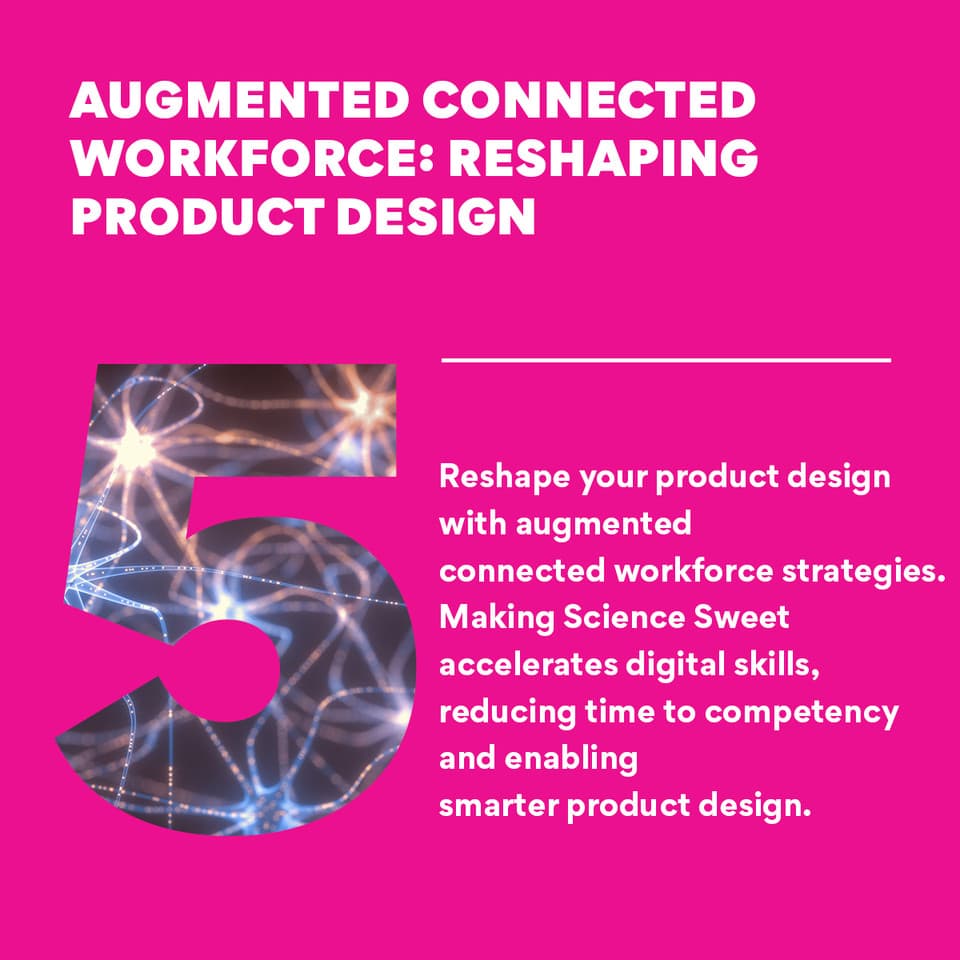 AUGMENTED CONNECTED WORKFORCE: RESHAPING PRODUCT DESIGN

5

Reshape your product design with augmented connected workforce strategies. Making Science Sweet accelerates digital skills, reducing time to competency and enabling smarter product design.